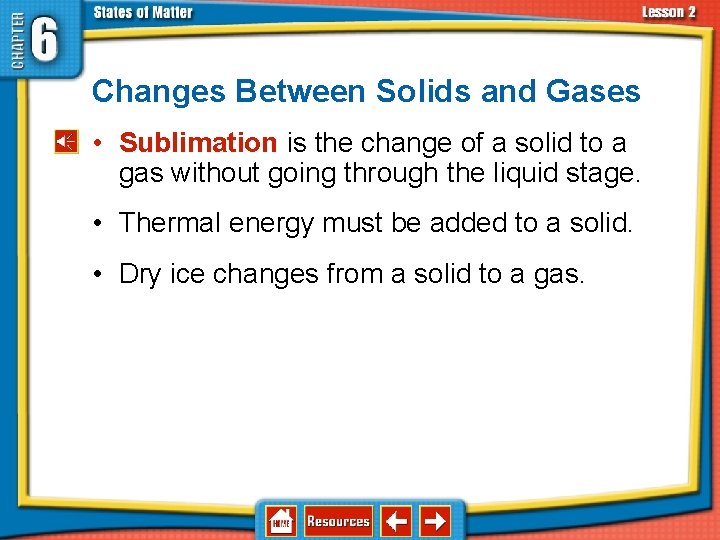 CHAPTER 6 States of Matter

Lesson 2

Changes Between Solids and Gases

• Sublimation is the change of a solid to a gas without going through the liquid stage.

• Thermal energy must be added to a solid.

• Dry ice changes from a solid to a gas.

HOME Resources